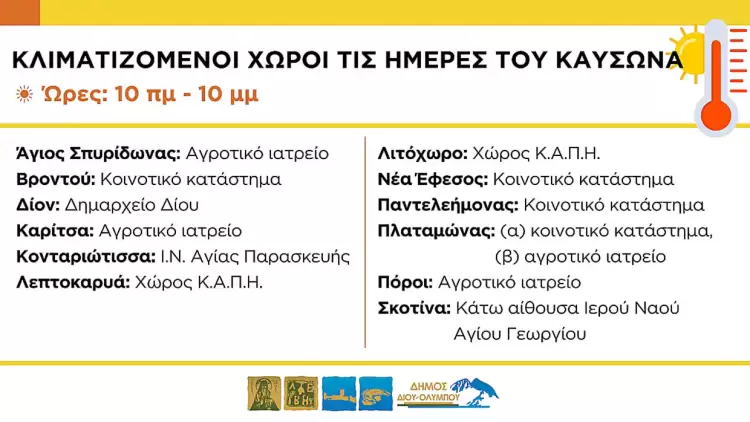 ΚΛΙΜΑΤΙΖΟΜΕΝΟΙ ΧΩΡΟΙ ΤΙΣ ΗΜΕΡΕΣ ΤΟΥ ΚΑΥΣΩΝΑ

Ώρες: 10 πμ - 10 μμ

Άγιος Σπυρίδωνας: Αγροτικό ιατρείο
Βροντού: Κοινοτικό κατάστημα
Δίον: Δημαρχείο Δίου
Καρίτσα: Αγροτικό ιατρείο
Κονταριώτισσα: Ι.Ν. Αγίας Παρασκευής
Λεπτοκαρυά: Χώρος Κ.Α.Π.Η.

Λιτόχωρο: Χώρος Κ.Α.Π.Η.
Νέα Έφεσος: Κοινοτικό κατάστημα
Παντελεήμονας: Κοινοτικό κατάστημα
Πλαταμώνας: (α) κοινοτικό κατάστημα, (β) αγροτικό ιατρείο
Πόροι: Αγροτικό ιατρείο
Σκοτίνα: Κάτω αίθουσα Ιερού Ναού Αγίου Γεωργίου

ΔΗΜΟΣ ΔΙΟΥ-ΟΛΥΜΠΟΥ